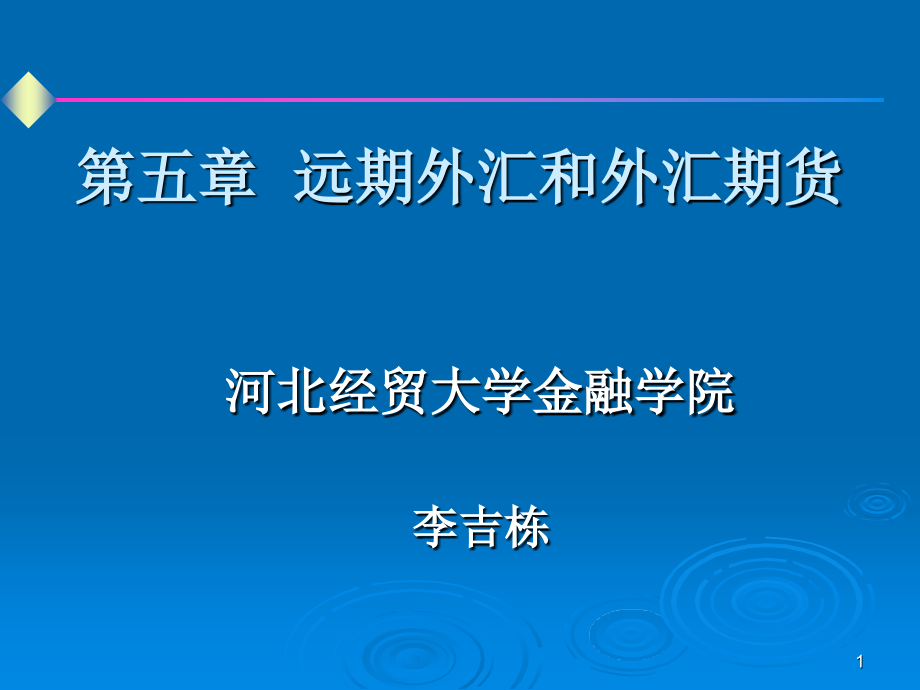 第五章 远期外汇和外汇期货

河北经贸大学金融学院

李吉栋

1